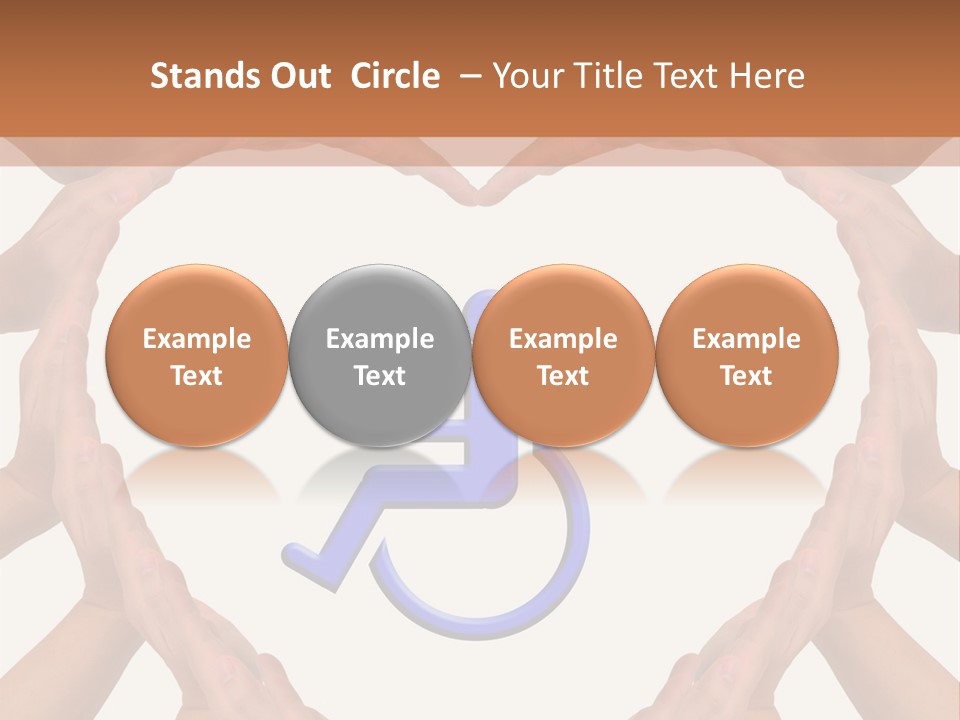 Stands Out Circle – Your Title Text Here

Example Text

Example Text

Example Text

Example Text